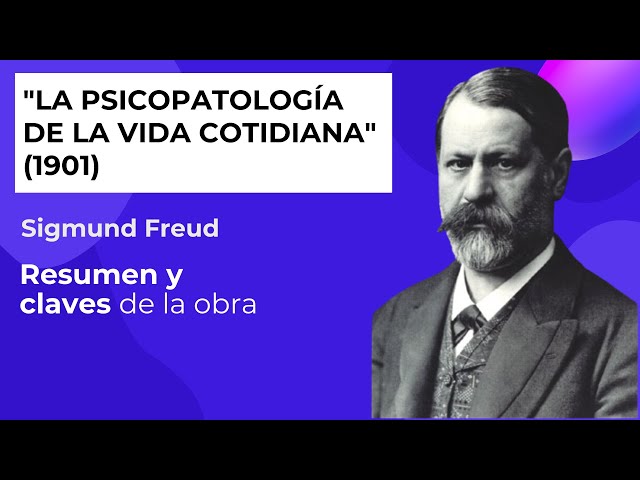 "LA PSICOPATOLOGÍA DE LA VIDA COTIDIANA" (1901)

Sigmund Freud

Resumen y claves de la obra